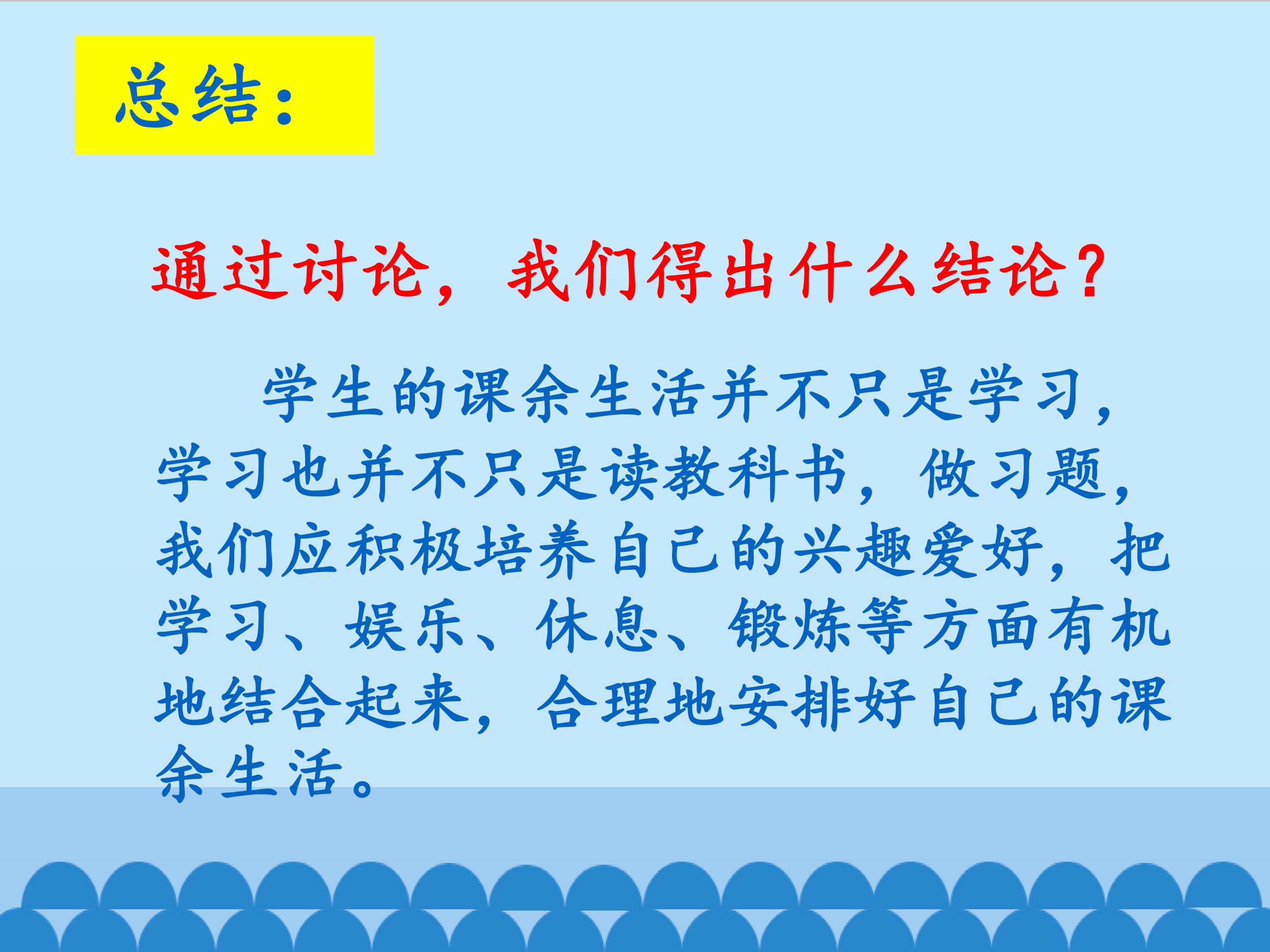 总结：

通过讨论，我们得出什么结论？

学生的课余生活并不只是学习，学习也并不只是读教科书，做习题，我们应积极培养自己的兴趣爱好，把学习、娱乐、休息、锻炼等方面有机地结合起来，合理地安排好自己的课余生活。